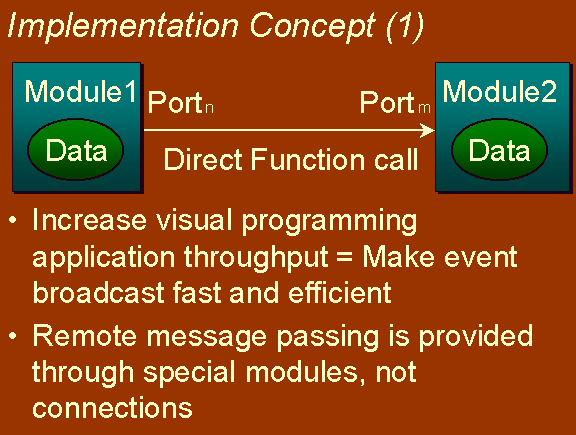 Implementation Concept (1)

Module1

Data

Port$_n$

Port$_m$

Direct Function call

Module2

Data

• Increase visual programming application throughput = Make event broadcast fast and efficient

• Remote message passing is provided through special modules, not connections